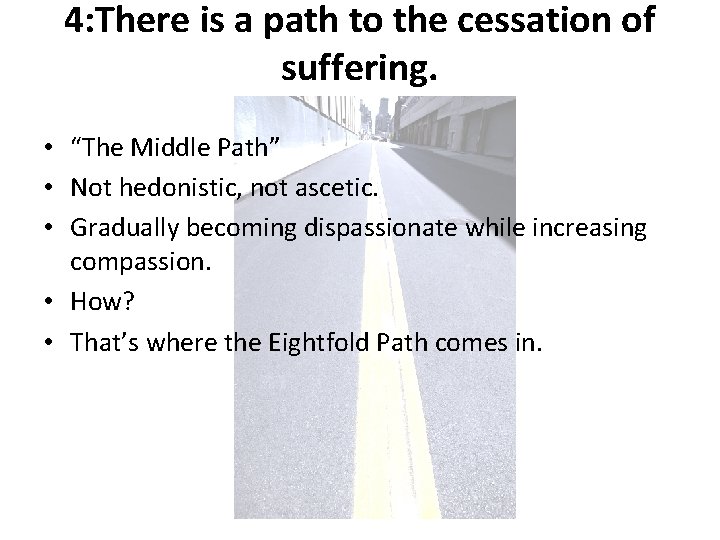 4:There is a path to the cessation of suffering.

• "The Middle Path"
• Not hedonistic, not ascetic.
• Gradually becoming dispassionate while increasing compassion.
• How?
• That's where the Eightfold Path comes in.